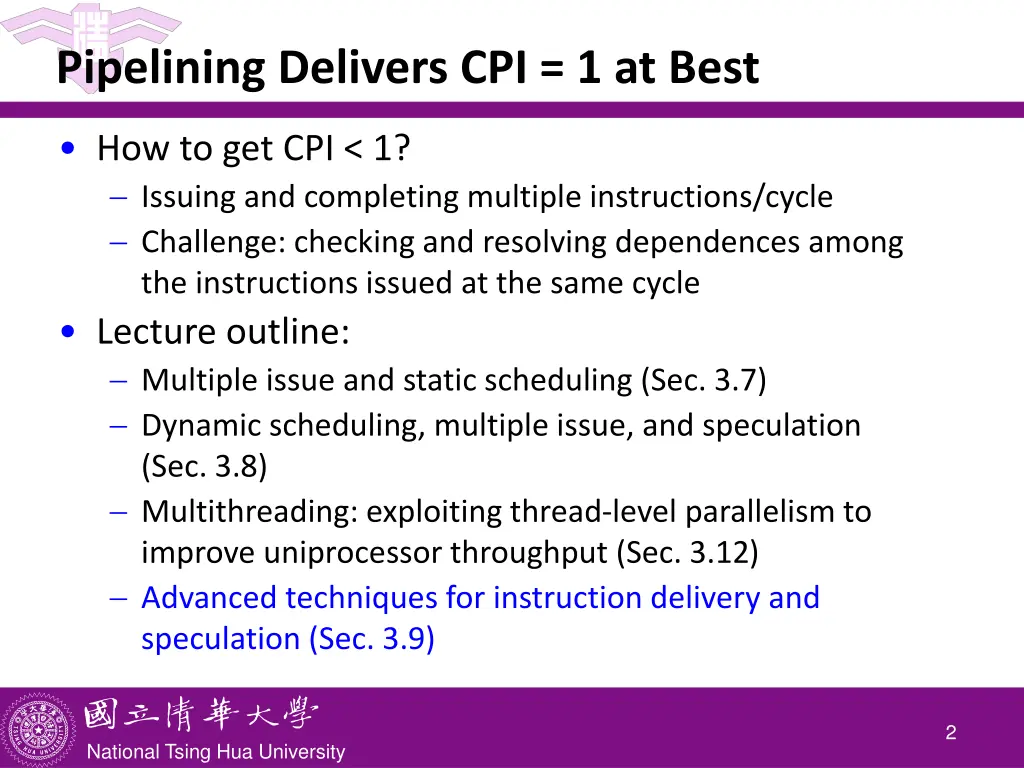 Pipelining Delivers CPI = 1 at Best

• How to get CPI < 1?
– Issuing and completing multiple instructions/cycle
– Challenge: checking and resolving dependences among the instructions issued at the same cycle

• Lecture outline:
– Multiple issue and static scheduling (Sec. 3.7)
– Dynamic scheduling, multiple issue, and speculation (Sec. 3.8)
– Multithreading: exploiting thread-level parallelism to improve uniprocessor throughput (Sec. 3.12)
– Advanced techniques for instruction delivery and speculation (Sec. 3.9)

國立清華大學
National Tsing Hua University

2